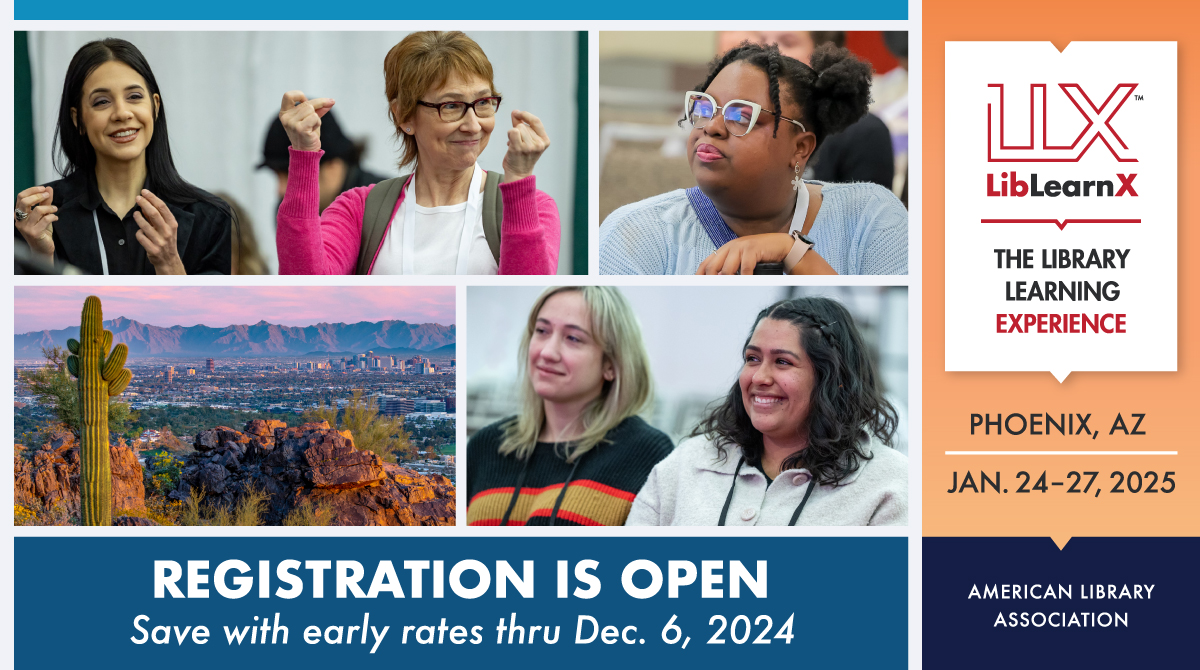 LLX™
LibLearnX

THE LIBRARY LEARNING EXPERIENCE

PHOENIX, AZ

JAN. 24–27, 2025

AMERICAN LIBRARY ASSOCIATION

REGISTRATION IS OPEN
Save with early rates thru Dec. 6, 2024